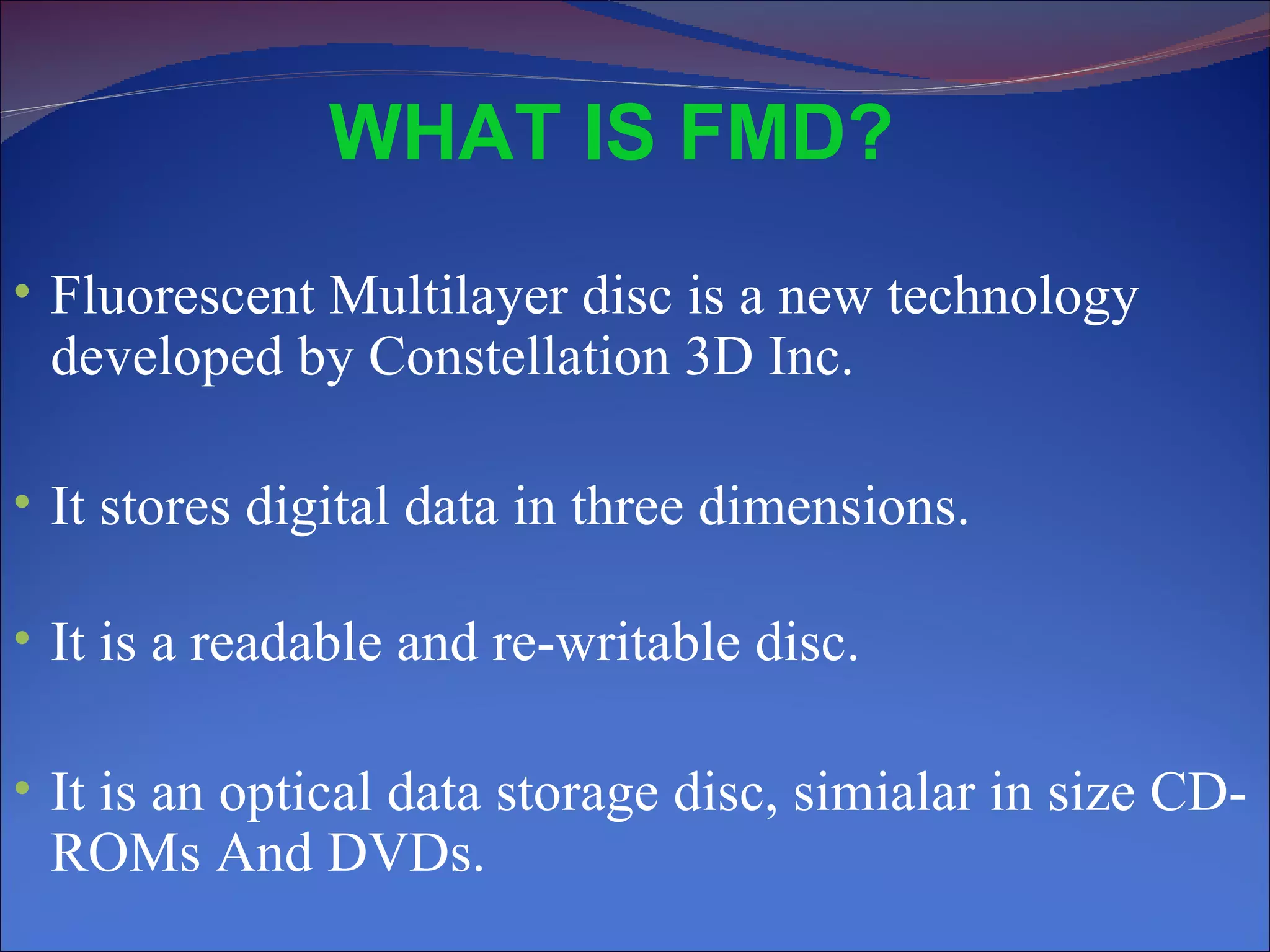 WHAT IS FMD?

• Fluorescent Multilayer disc is a new technology developed by Constellation 3D Inc.

• It stores digital data in three dimensions.

• It is a readable and re-writable disc.

• It is an optical data storage disc, simialar in size CD-ROMs And DVDs.